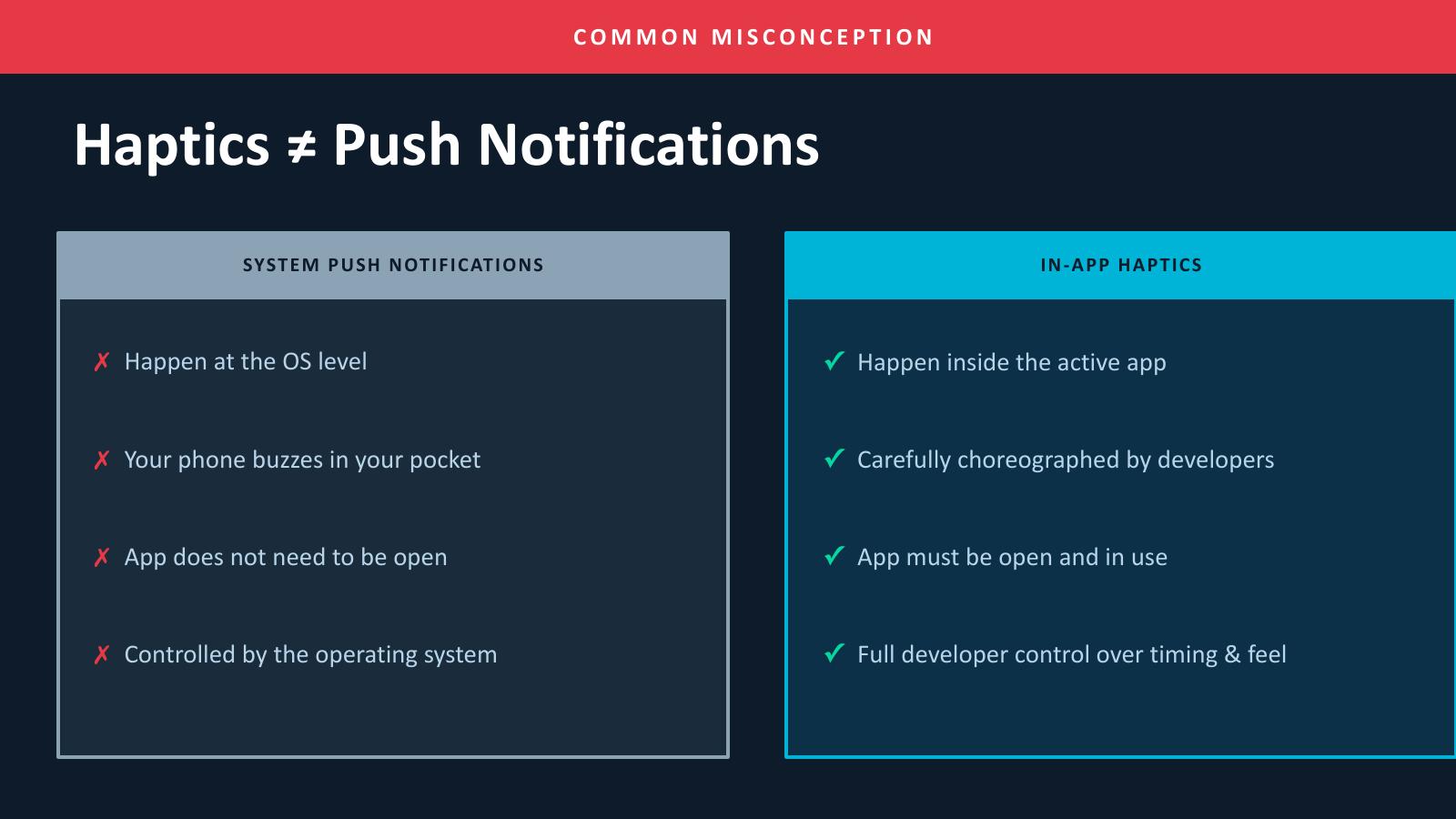 COMMON MISCONCEPTION

Haptics ≠ Push Notifications

SYSTEM PUSH NOTIFICATIONS

✗ Happen at the OS level

✗ Your phone buzzes in your pocket

✗ App does not need to be open

✗ Controlled by the operating system

IN-APP HAPTICS

✓ Happen inside the active app

✓ Carefully choreographed by developers

✓ App must be open and in use

✓ Full developer control over timing & feel